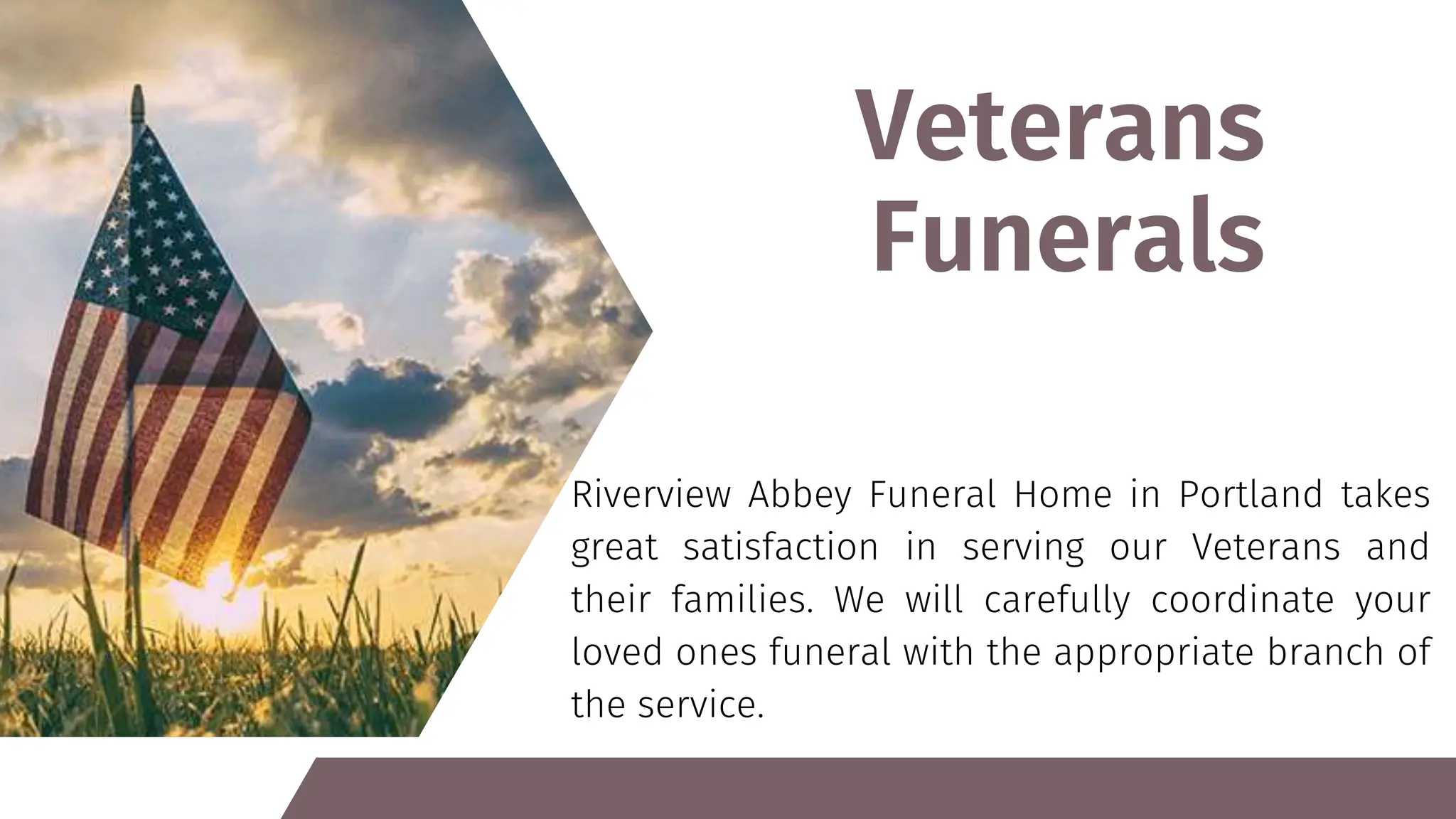 Veterans Funerals

Riverview Abbey Funeral Home in Portland takes great satisfaction in serving our Veterans and their families. We will carefully coordinate your loved ones funeral with the appropriate branch of the service.